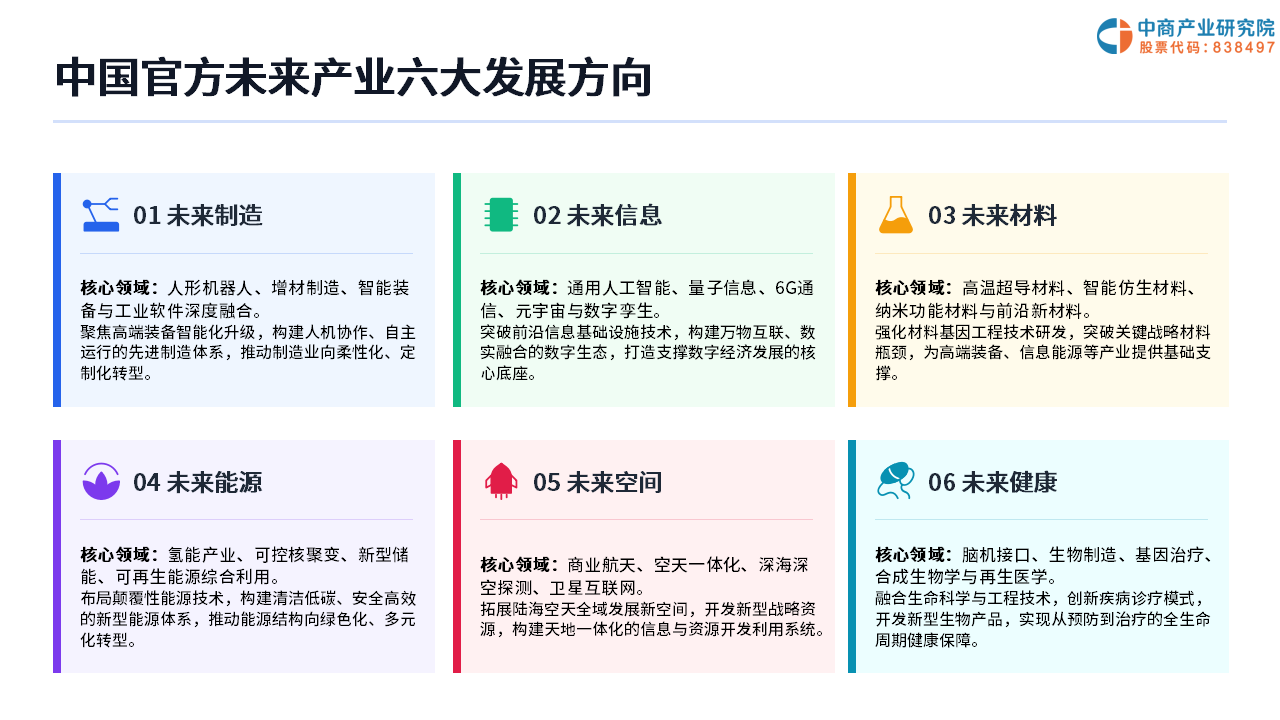 中商产业研究院
股票代码：838497

中国官方未来产业六大发展方向

01 未来制造

核心领域：人形机器人、增材制造、智能装备与工业软件深度融合。
聚焦高端装备智能化升级，构建人机协作、自主运行的先进制造体系，推动制造业向柔性化、定制化转型。

02 未来信息

核心领域：通用人工智能、量子信息、6G通信、元宇宙与数字孪生。
突破前沿信息基础设施技术，构建万物互联、数实融合的数字生态，打造支撑数字经济发展的核心底座。

03 未来材料

核心领域：高温超导材料、智能仿生材料、纳米功能材料与前沿新材料。
强化材料基因工程技术研发，突破关键战略材料瓶颈，为高端装备、信息能源等产业提供基础支撑。

04 未来能源

核心领域：氢能产业、可控核聚变、新型储能、可再生能源综合利用。
布局颠覆性能源技术，构建清洁低碳、安全高效的新型能源体系，推动能源结构向绿色化、多元化转型。

05 未来空间

核心领域：商业航天、空天一体化、深海深空探测、卫星互联网。
拓展陆海空天全域发展新空间，开发新型战略资源，构建天地一体化的信息与资源开发利用系统。

06 未来健康

核心领域：脑机接口、生物制造、基因治疗、合成生物学与再生医学。
融合生命科学与工程技术，创新疾病诊疗模式，开发新型生物产品，实现从预防到治疗的全生命周期健康保障。